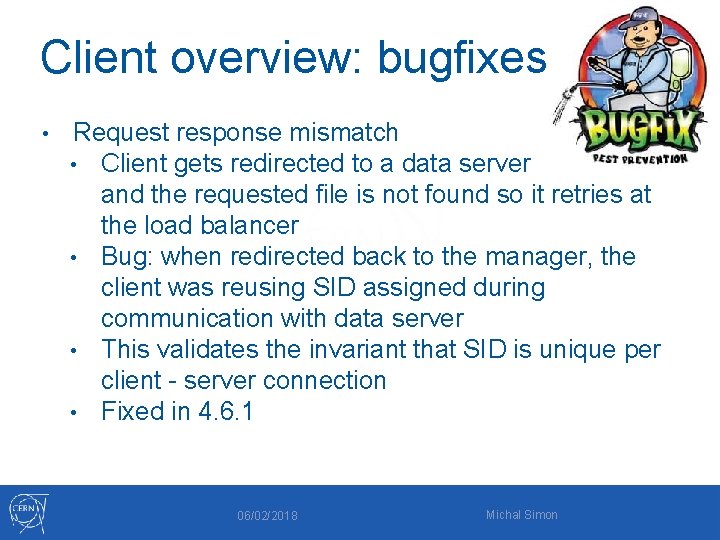 Client overview: bugfixes

BUGFIX
PEST PREVENTION

• Request response mismatch
  • Client gets redirected to a data server and the requested file is not found so it retries at the load balancer
  • Bug: when redirected back to the manager, the client was reusing SID assigned during communication with data server
  • This validates the invariant that SID is unique per client - server connection
  • Fixed in 4.6.1

CERN

06/02/2018

Michal Simon